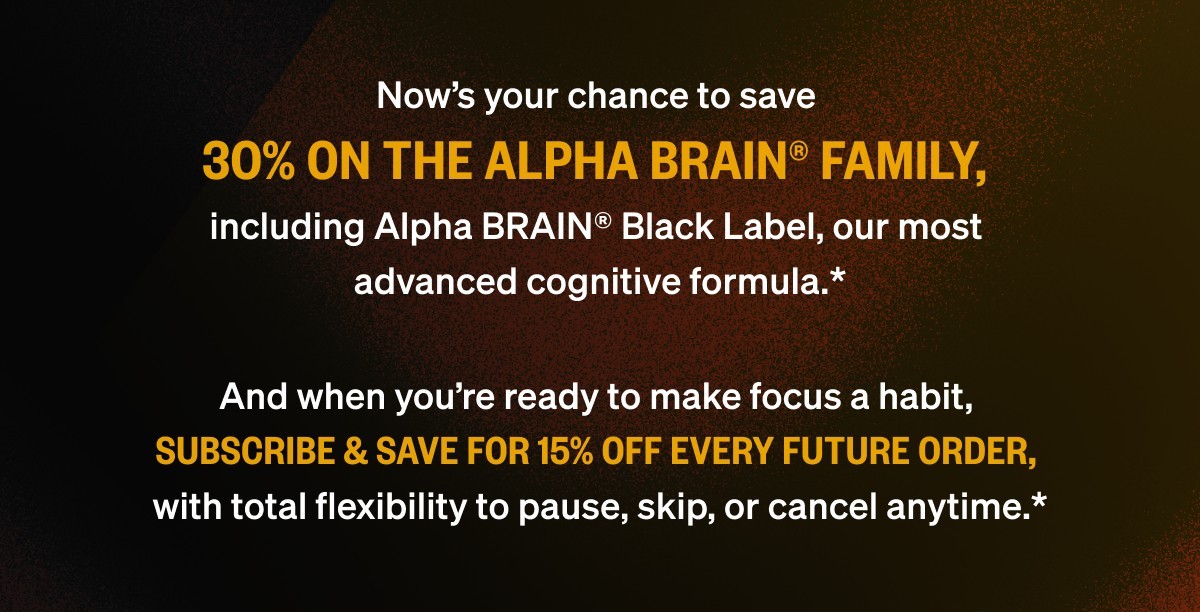 Now's your chance to save
30% ON THE ALPHA BRAIN® FAMILY,
including Alpha BRAIN® Black Label, our most advanced cognitive formula.*

And when you're ready to make focus a habit,
SUBSCRIBE & SAVE FOR 15% OFF EVERY FUTURE ORDER,
with total flexibility to pause, skip, or cancel anytime.*